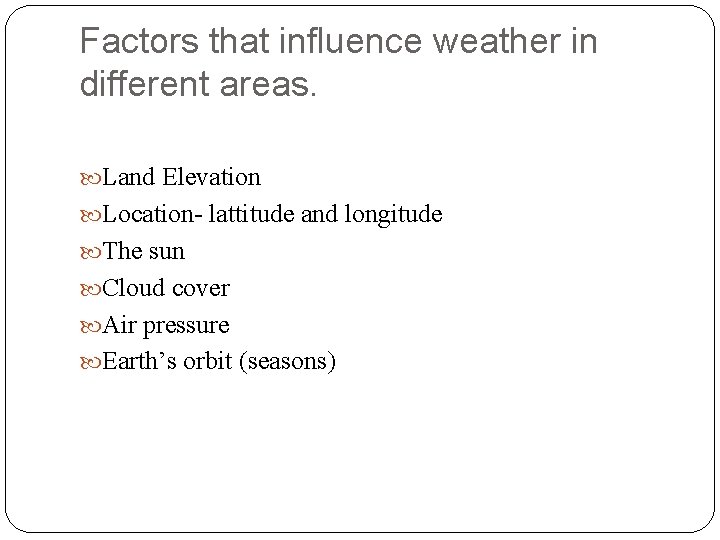 Factors that influence weather in different areas.

Land Elevation
Location- lattitude and longitude
The sun
Cloud cover
Air pressure
Earth’s orbit (seasons)